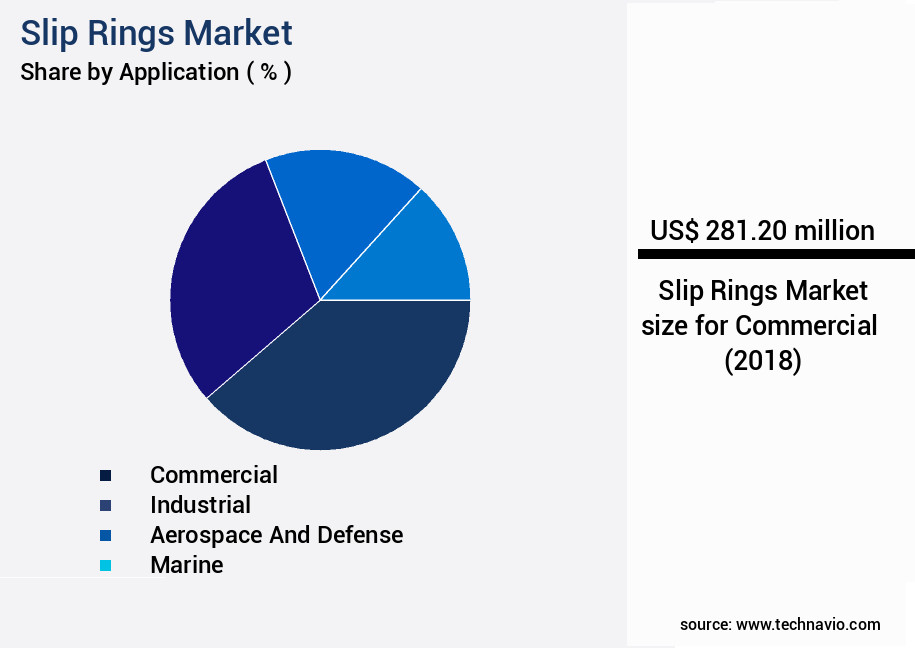 Slip Rings Market
Share by Application ( % )

Commercial
Industrial
Aerospace And Defense
Marine

US$ 281.20 million

Slip Rings Market size for Commercial (2018)

source: www.technavio.com